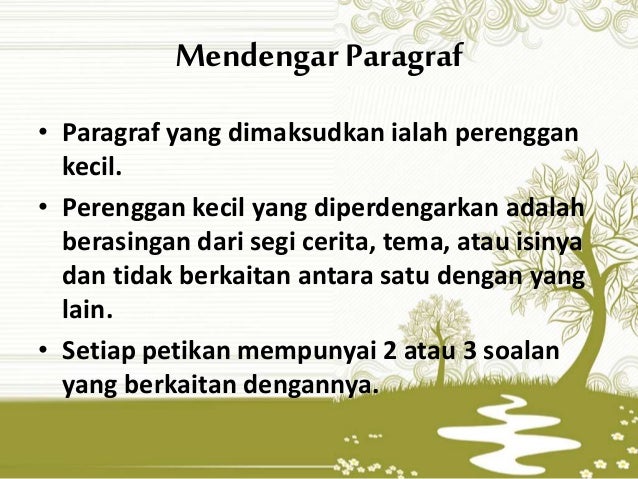 Mendengar Paragraf

• Paragraf yang dimaksudkan ialah perenggan kecil.

• Perenggan kecil yang diperdengarkan adalah berasingan dari segi cerita, tema, atau isinya dan tidak berkaitan antara satu dengan yang lain.

• Setiap petikan mempunyai 2 atau 3 soalan yang berkaitan dengannya.